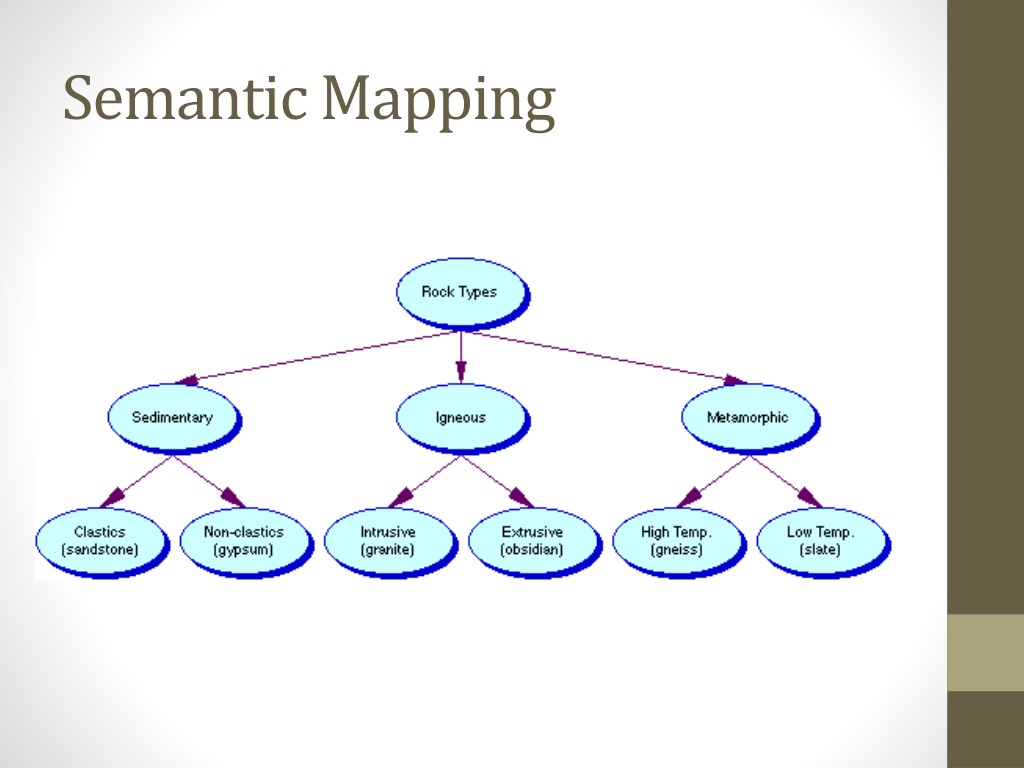 Semantic Mapping

Rock Types

Sedimentary

Igneous

Metamorphic

Clastics (sandstone)

Non-clastics (gypsum)

Intrusive (granite)

Extrusive (obsidian)

High Temp. (gneiss)

Low Temp. (slate)